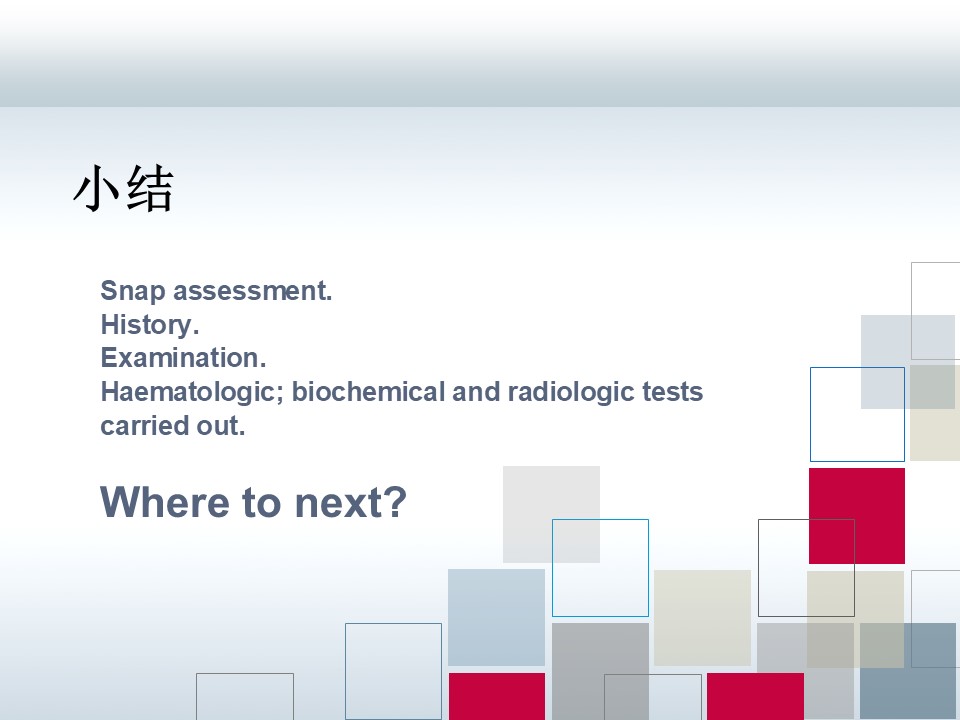 小结

Snap assessment.
History.
Examination.
Haematologic; biochemical and radiologic tests carried out.

Where to next?